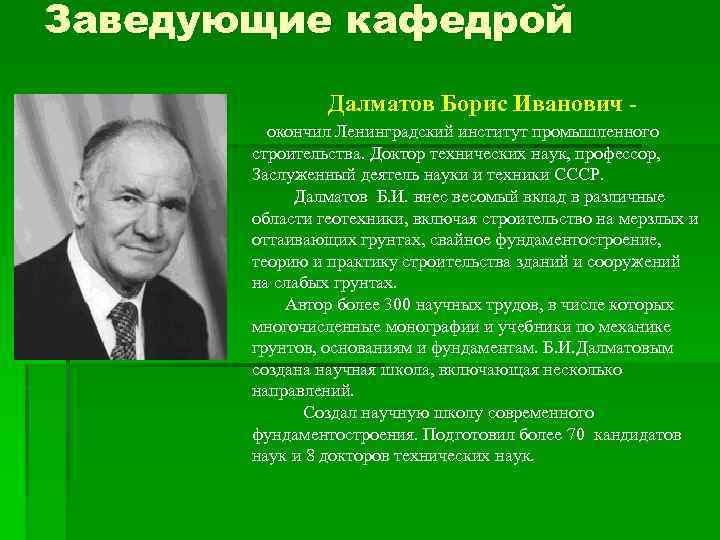 Заведующие кафедрой

Далматов Борис Иванович -

окончил Ленинградский институт промышленного строительства. Доктор технических наук, профессор, Заслуженный деятель науки и техники СССР.

Далматов Б.И. внес весомый вклад в различные области геотехники, включая строительство на мерзлых и оттаивающих грунтах, свайное фундаментостроение, теорию и практику строительства зданий и сооружений на слабых грунтах.

Автор более 300 научных трудов, в числе которых многочисленные монографии и учебники по механике грунтов, основаниям и фундаментам. Б.И.Далматовым создана научная школа, включающая несколько направлений.

Создал научную школу современного фундаментостроения. Подготовил более 70 кандидатов наук и 8 докторов технических наук.